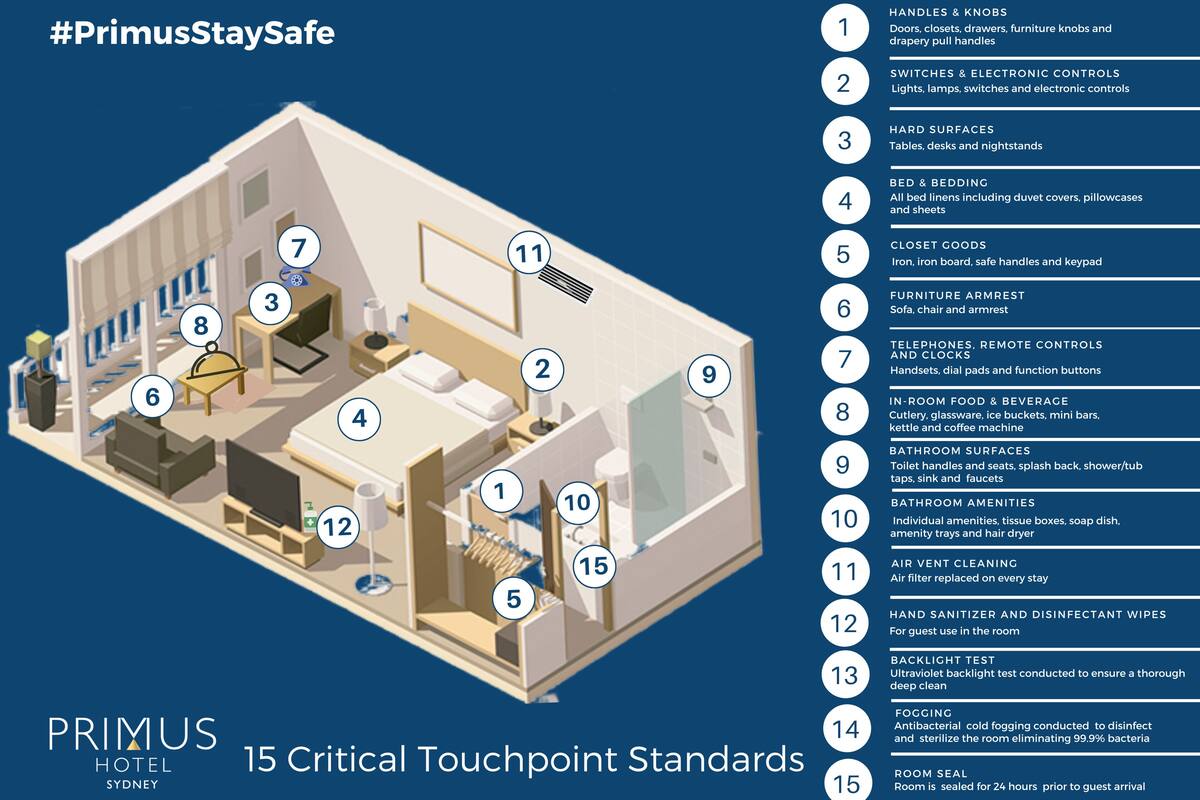 #PrimusStaySafe

7

11

3

8

2

9

6

4

1

10

12

15

5

PRIMUS
HOTEL
SYDNEY

15 Critical Touchpoint Standards

1 HANDLES & KNOBS
Doors, closets, drawers, furniture knobs and drapery pull handles

2 SWITCHES & ELECTRONIC CONTROLS
Lights, lamps, switches and electronic controls

3 HARD SURFACES
Tables, desks and nightstands

4 BED & BEDDING
All bed linens including duvet covers, pillowcases and sheets

5 CLOSET GOODS
Iron, iron board, safe handles and keypad

6 FURNITURE ARMREST
Sofa, chair and armrest

7 TELEPHONES, REMOTE CONTROLS AND CLOCKS
Handsets, dial pads and function buttons

8 IN-ROOM FOOD & BEVERAGE
Cutlery, glassware, ice buckets, mini bars, kettle and coffee machine

9 BATHROOM SURFACES
Toilet handles and seats, splash back, shower/tub taps, sink and faucets

10 BATHROOM AMENITIES
Individual amenities, tissue boxes, soap dish, amenity trays and hair dryer

11 AIR VENT CLEANING
Air filter replaced on every stay

12 HAND SANITIZER AND DISINFECTANT WIPES
For guest use in the room

13 BACKLIGHT TEST
Ultraviolet backlight test conducted to ensure a thorough deep clean

14 FOGGING
Antibacterial cold fogging conducted to disinfect and sterilize the room eliminating 99.9% bacteria

15 ROOM SEAL
Room is sealed for 24 hours prior to guest arrival